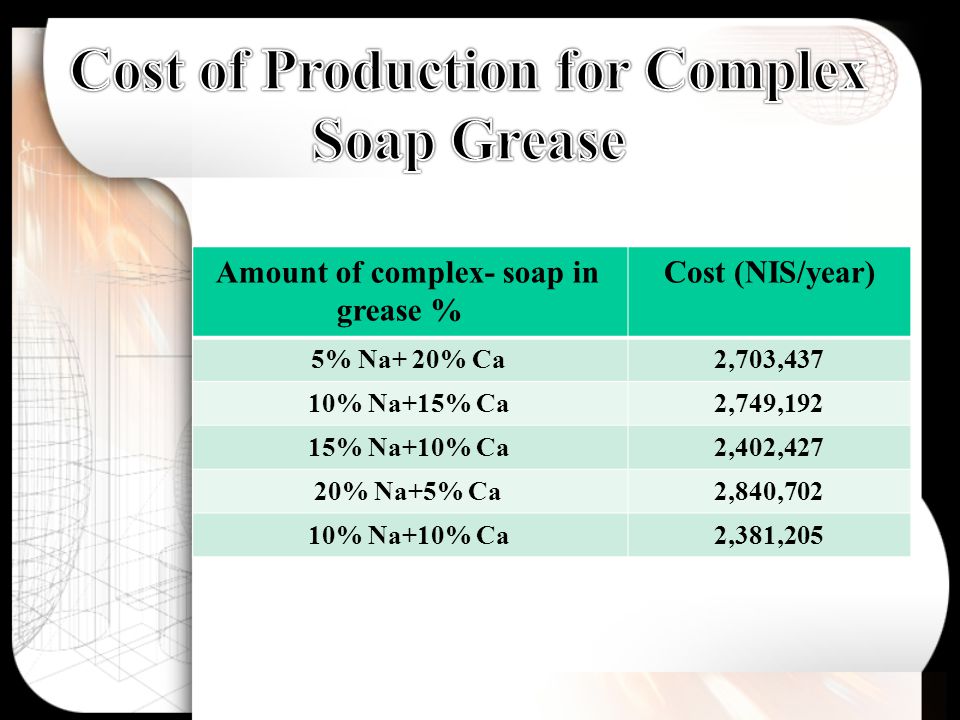 Cost of Production for Complex Soap Grease

| Amount of complex- soap in grease % | Cost (NIS/year) |
|---|---|
| 5% Na+ 20% Ca | 2,703,437 |
| 10% Na+15% Ca | 2,749,192 |
| 15% Na+10% Ca | 2,402,427 |
| 20% Na+5% Ca | 2,840,702 |
| 10% Na+10% Ca | 2,381,205 |